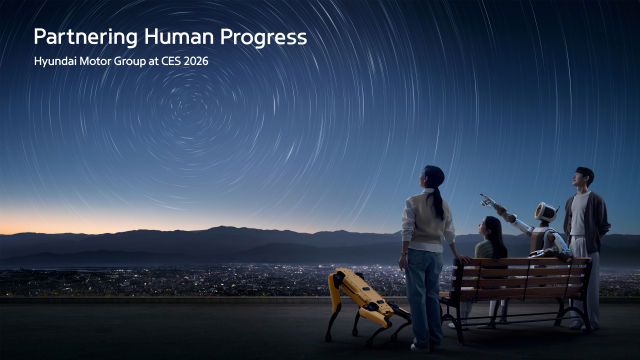 Partnering Human Progress

Hyundai Motor Group at CES 2026